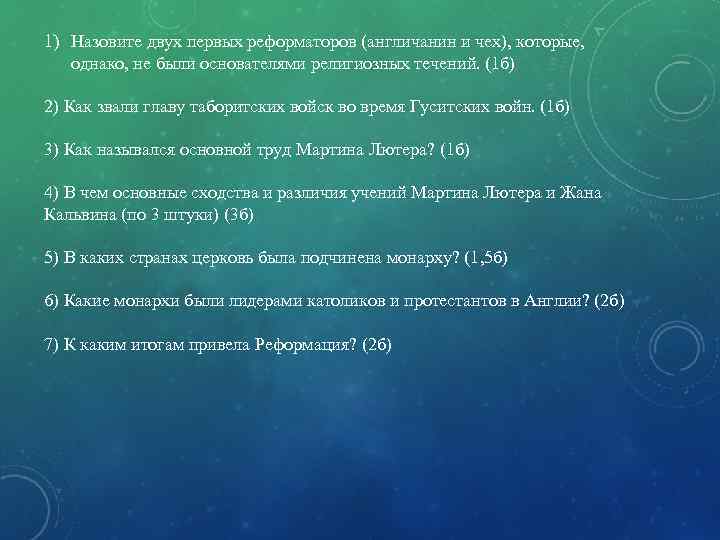 1) Назовите двух первых реформаторов (англичанин и чех), которые, однако, не были основателями религиозных течений. (1б)

2) Как звали главу таборитских войск во время Гуситских войн. (1б)

3) Как назывался основной труд Мартина Лютера? (1б)

4) В чем основные сходства и различия учений Мартина Лютера и Жана Кальвина (по 3 штуки) (3б)

5) В каких странах церковь была подчинена монарху? (1,5б)

6) Какие монархи были лидерами католиков и протестантов в Англии? (2б)

7) К каким итогам привела Реформация? (2б)